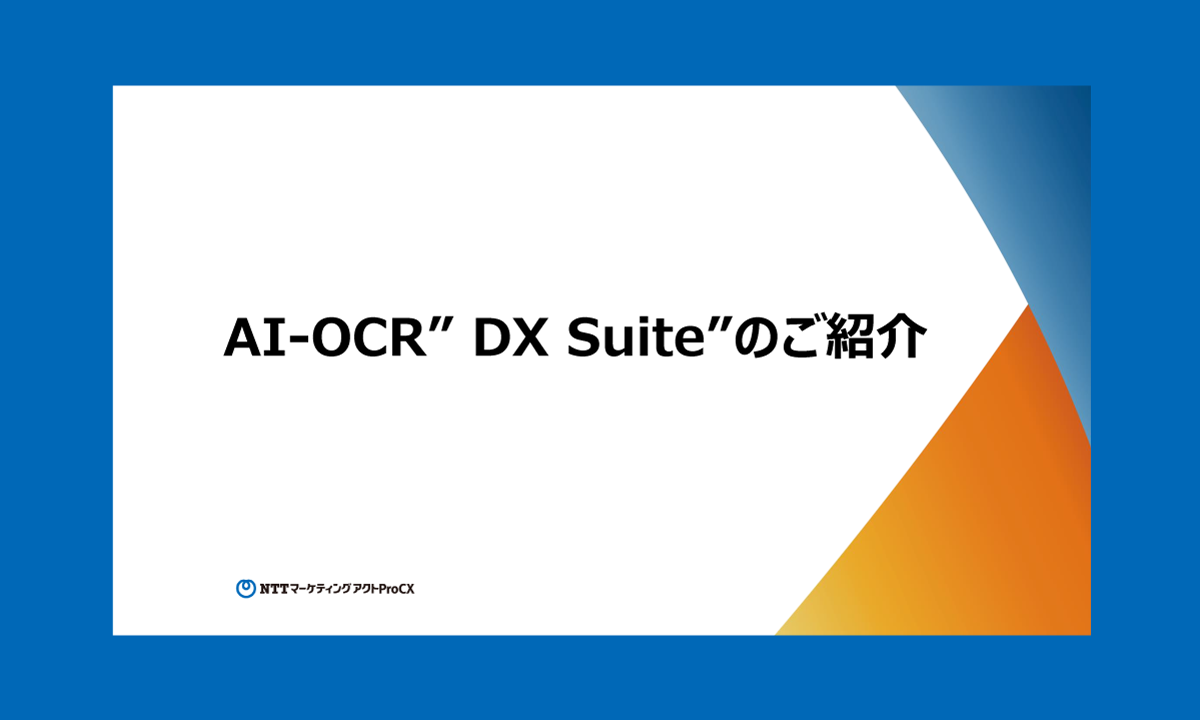 AI-OCR” DX Suite”のご紹介

NTTマーケティングアクトProCX